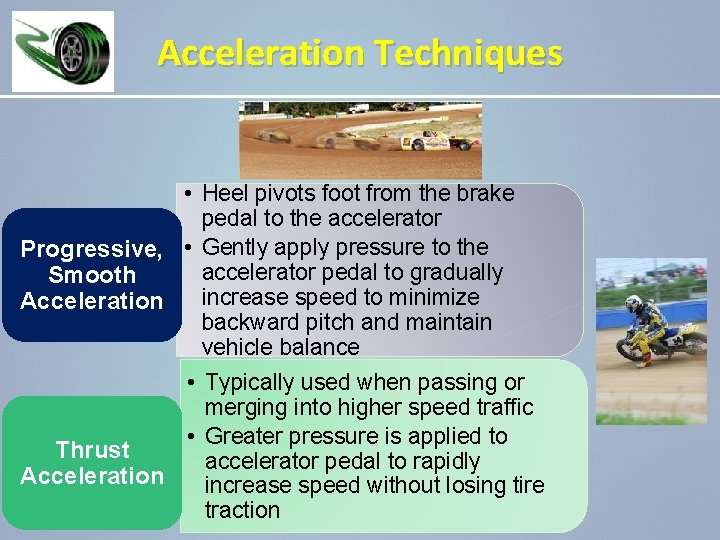 Acceleration Techniques

Progressive, Smooth Acceleration

• Heel pivots foot from the brake pedal to the accelerator
• Gently apply pressure to the accelerator pedal to gradually increase speed to minimize backward pitch and maintain vehicle balance

Thrust Acceleration

• Typically used when passing or merging into higher speed traffic
• Greater pressure is applied to accelerator pedal to rapidly increase speed without losing tire traction